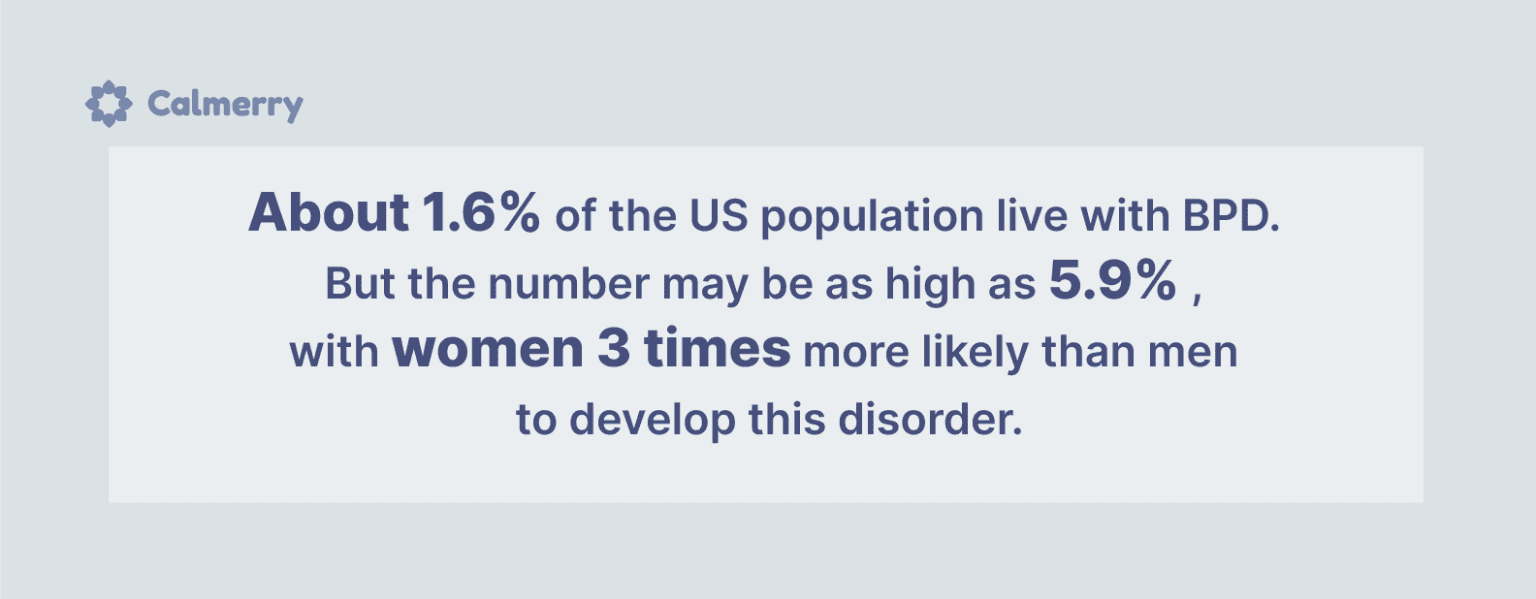 Calmerry

About 1.6% of the US population live with BPD. But the number may be as high as 5.9% , with women 3 times more likely than men to develop this disorder.